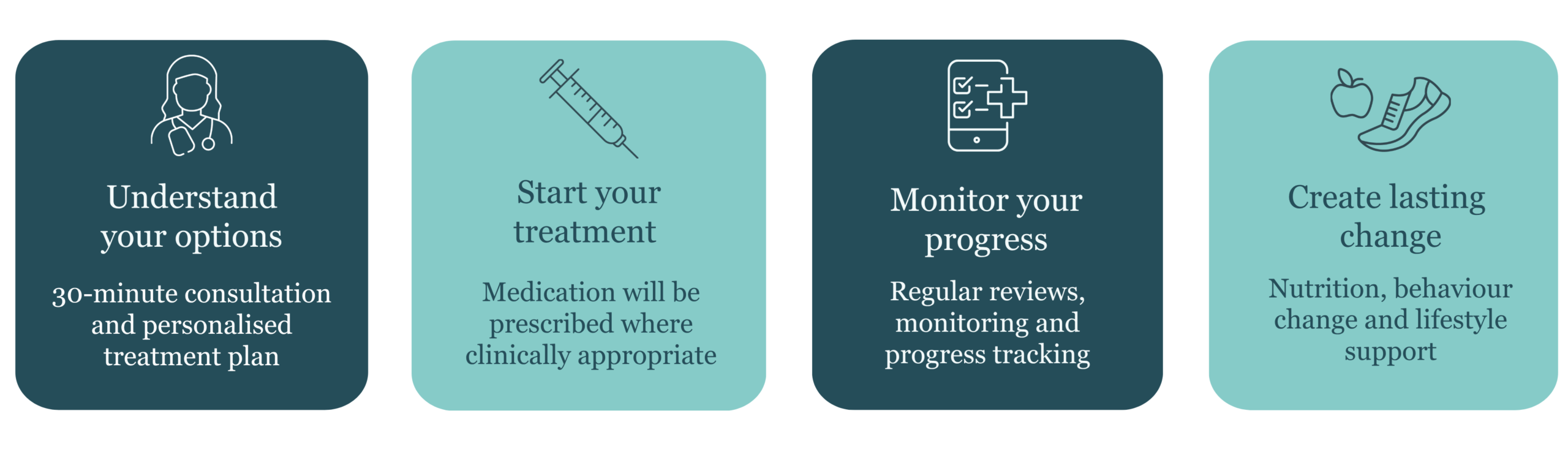 Understand your options

30-minute consultation and personalised treatment plan

Start your treatment

Medication will be prescribed where clinically appropriate

Monitor your progress

Regular reviews, monitoring and progress tracking

Create lasting change

Nutrition, behaviour change and lifestyle support